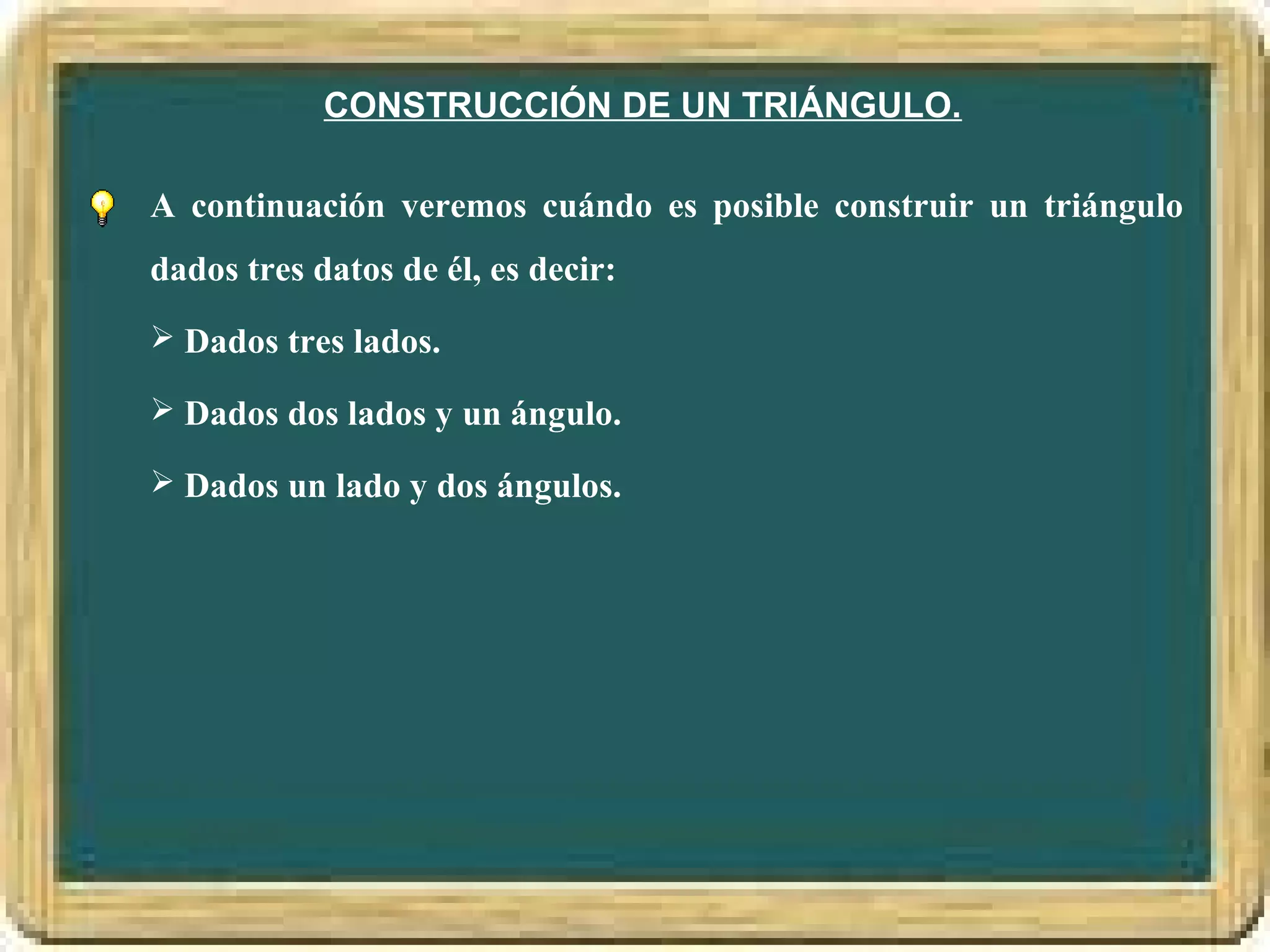 CONSTRUCCIÓN DE UN TRIÁNGULO.

A continuación veremos cuándo es posible construir un triángulo dados tres datos de él, es decir:

➢ Dados tres lados.

➢ Dados dos lados y un ángulo.

➢ Dados un lado y dos ángulos.